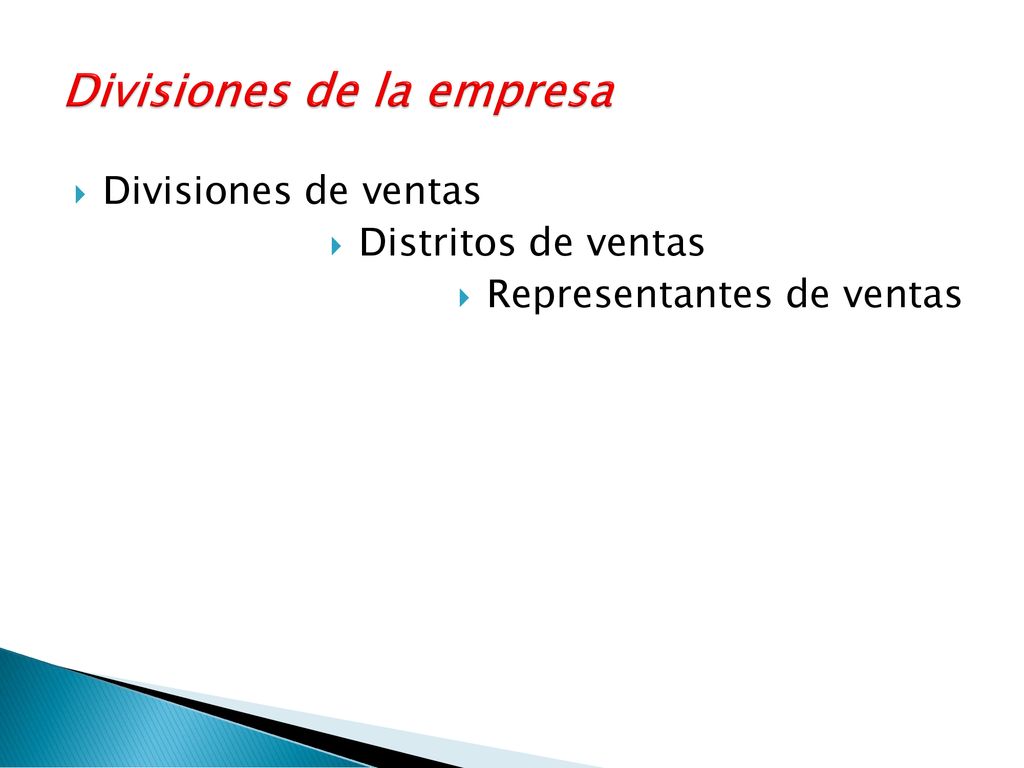 Divisiones de la empresa

Divisiones de ventas

Distritos de ventas

Representantes de ventas